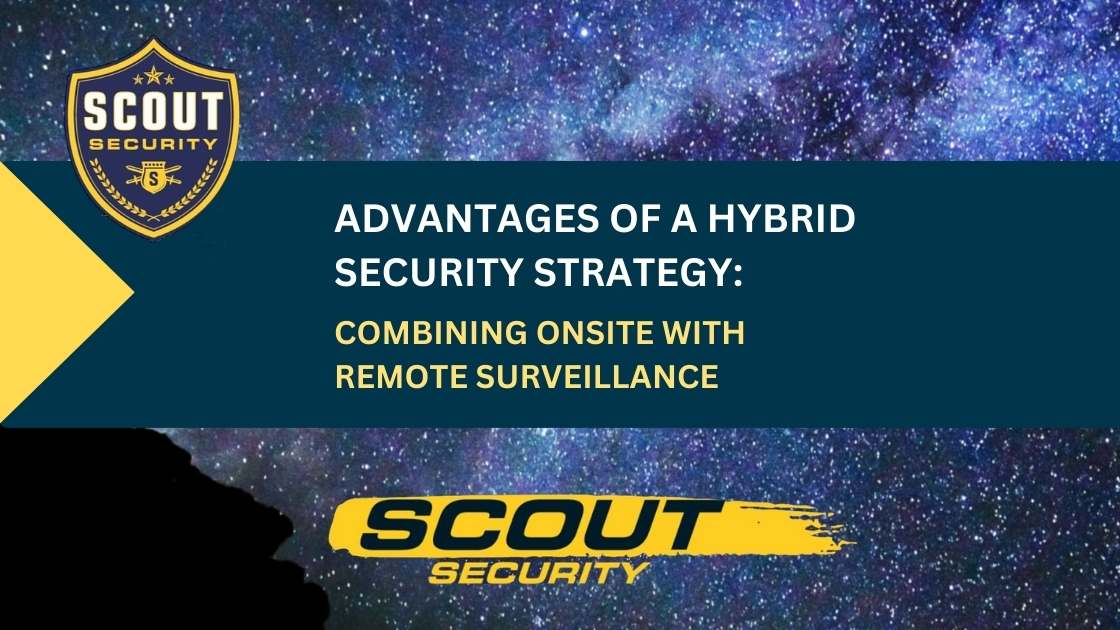 SCOUT
SECURITY
S

ADVANTAGES OF A HYBRID SECURITY STRATEGY:

COMBINING ONSITE WITH REMOTE SURVEILLANCE

SCOUT
SECURITY